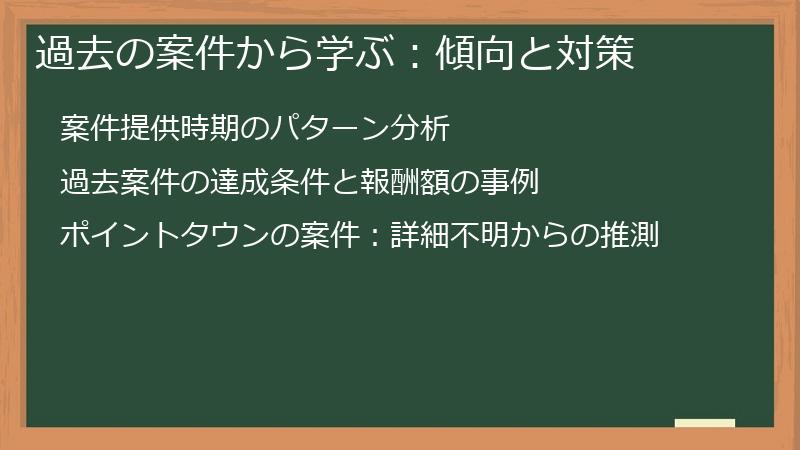 過去の案件から学ぶ：傾向と対策

案件提供時期のパターン分析

過去案件の達成条件と報酬額の事例

ポイントタウンの案件：詳細不明からの推測